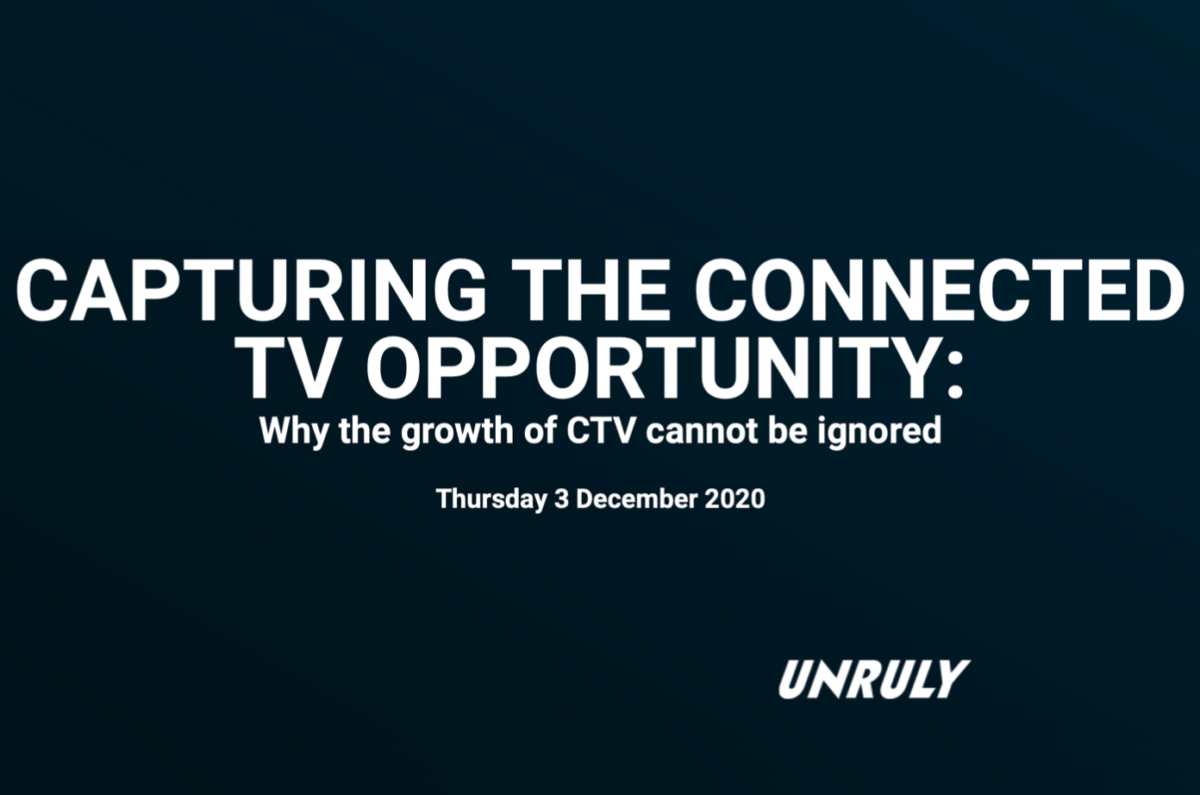 CAPTURING THE CONNECTED TV OPPORTUNITY:
Why the growth of CTV cannot be ignored

Thursday 3 December 2020

UNRULY